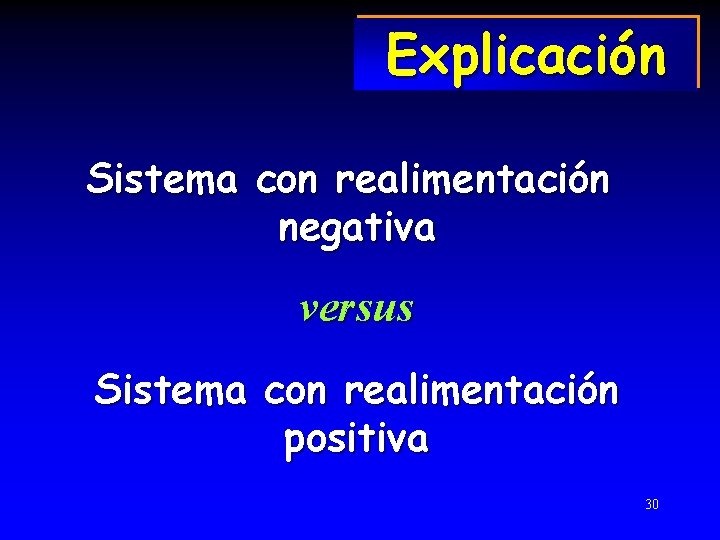 Explicación

Sistema con realimentación negativa

versus

Sistema con realimentación positiva

30